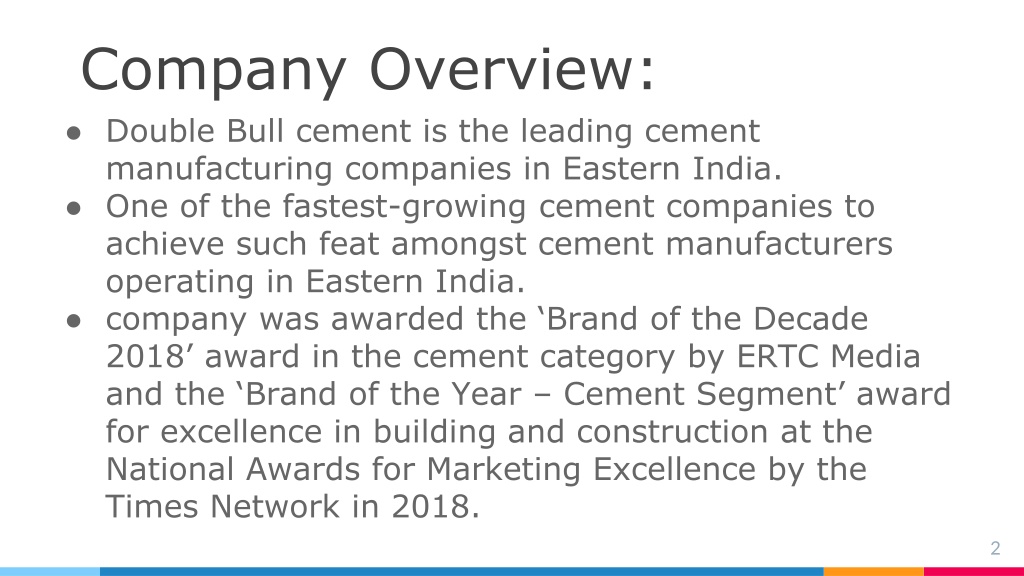 Company Overview:

● Double Bull cement is the leading cement manufacturing companies in Eastern India.
● One of the fastest-growing cement companies to achieve such feat amongst cement manufacturers operating in Eastern India.
● company was awarded the ‘Brand of the Decade 2018’ award in the cement category by ERTC Media and the ‘Brand of the Year – Cement Segment’ award for excellence in building and construction at the National Awards for Marketing Excellence by the Times Network in 2018.

2